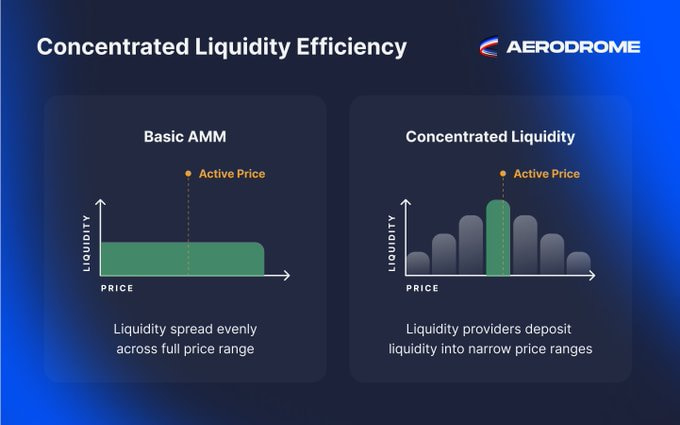 Concentrated Liquidity Efficiency

AERODROME

Basic AMM

Active Price

LIQUIDITY

PRICE

Liquidity spread evenly across full price range

Concentrated Liquidity

Active Price

LIQUIDITY

PRICE

Liquidity providers deposit liquidity into narrow price ranges